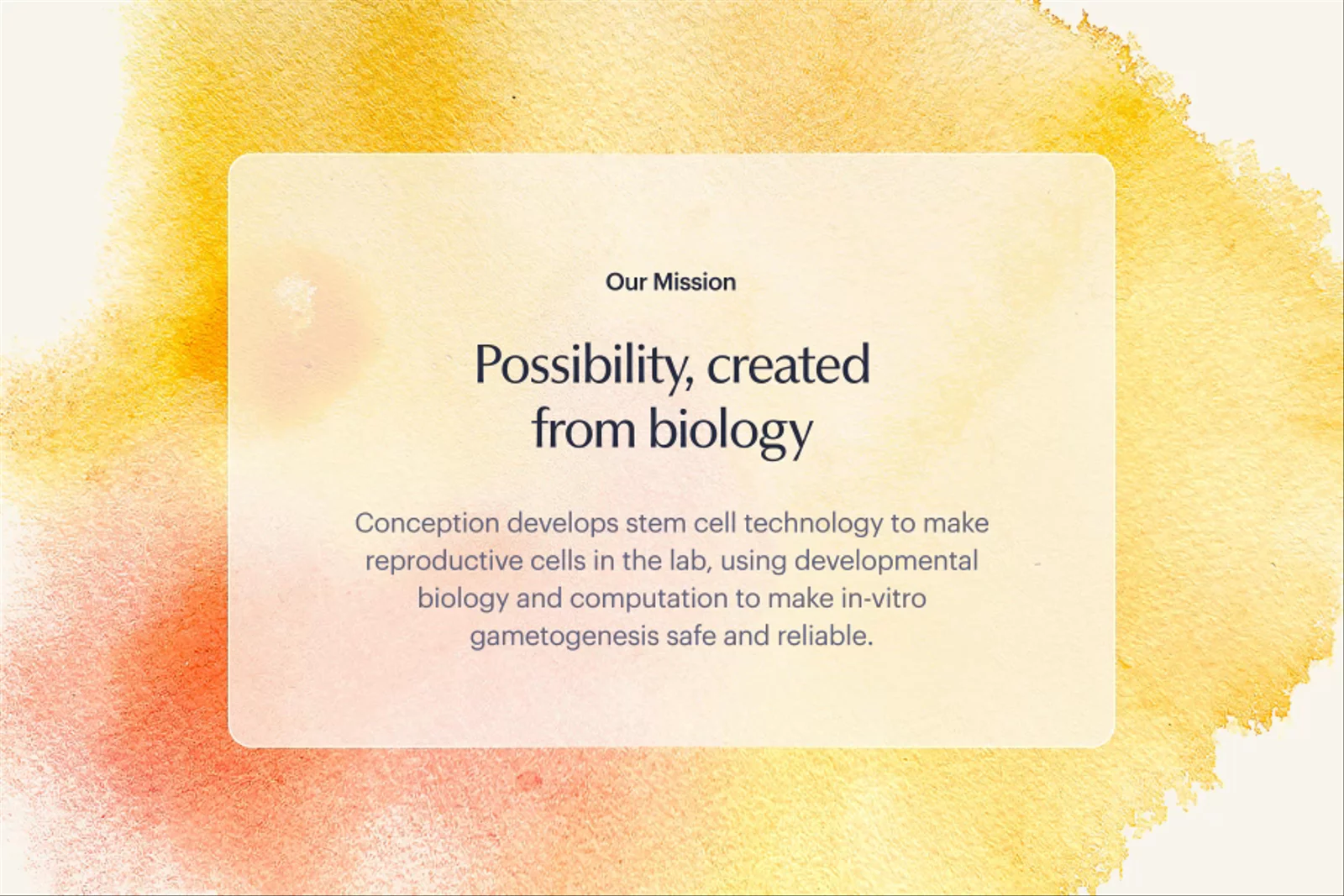 Our Mission

Possibility, created from biology

Conception develops stem cell technology to make reproductive cells in the lab, using developmental biology and computation to make in-vitro gametogenesis safe and reliable.